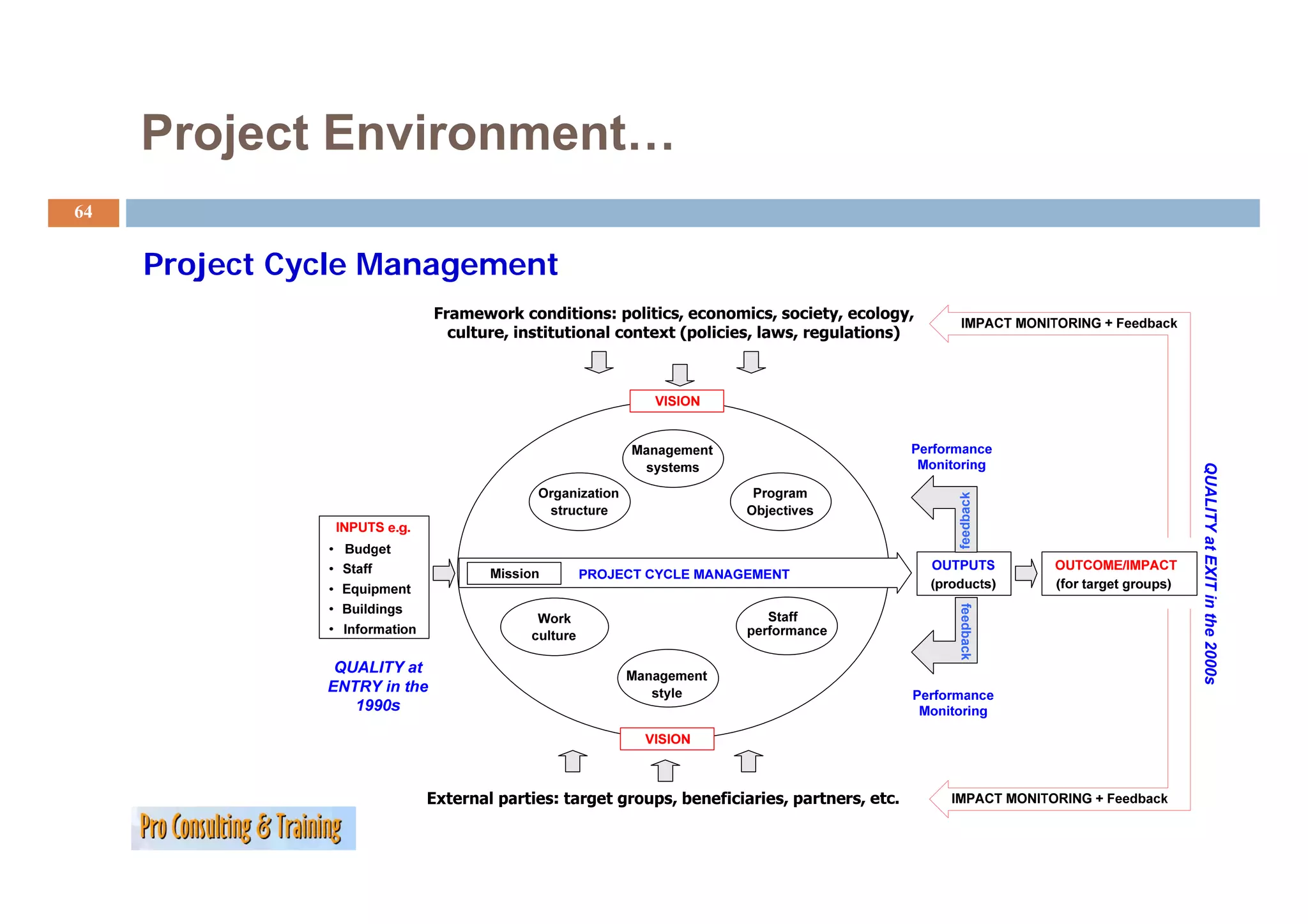 Project Environment…

64

Project Cycle Management

Framework conditions: politics, economics, society, ecology, culture, institutional context (policies, laws, regulations)

IMPACT MONITORING + Feedback

VISION

Management systems

Organization structure

Program Objectives

Performance Monitoring

feedback

INPUTS e.g.
• Budget
• Staff
• Equipment
• Buildings
• Information

Mission

PROJECT CYCLE MANAGEMENT

OUTPUTS (products)

OUTCOME/IMPACT (for target groups)

QUALITY at EXIT in the 2000s

Work culture

Staff performance

feedback

Management style

QUALITY at ENTRY in the 1990s

Performance Monitoring

VISION

External parties: target groups, beneficiaries, partners, etc.

IMPACT MONITORING + Feedback

Pro Consulting & Training